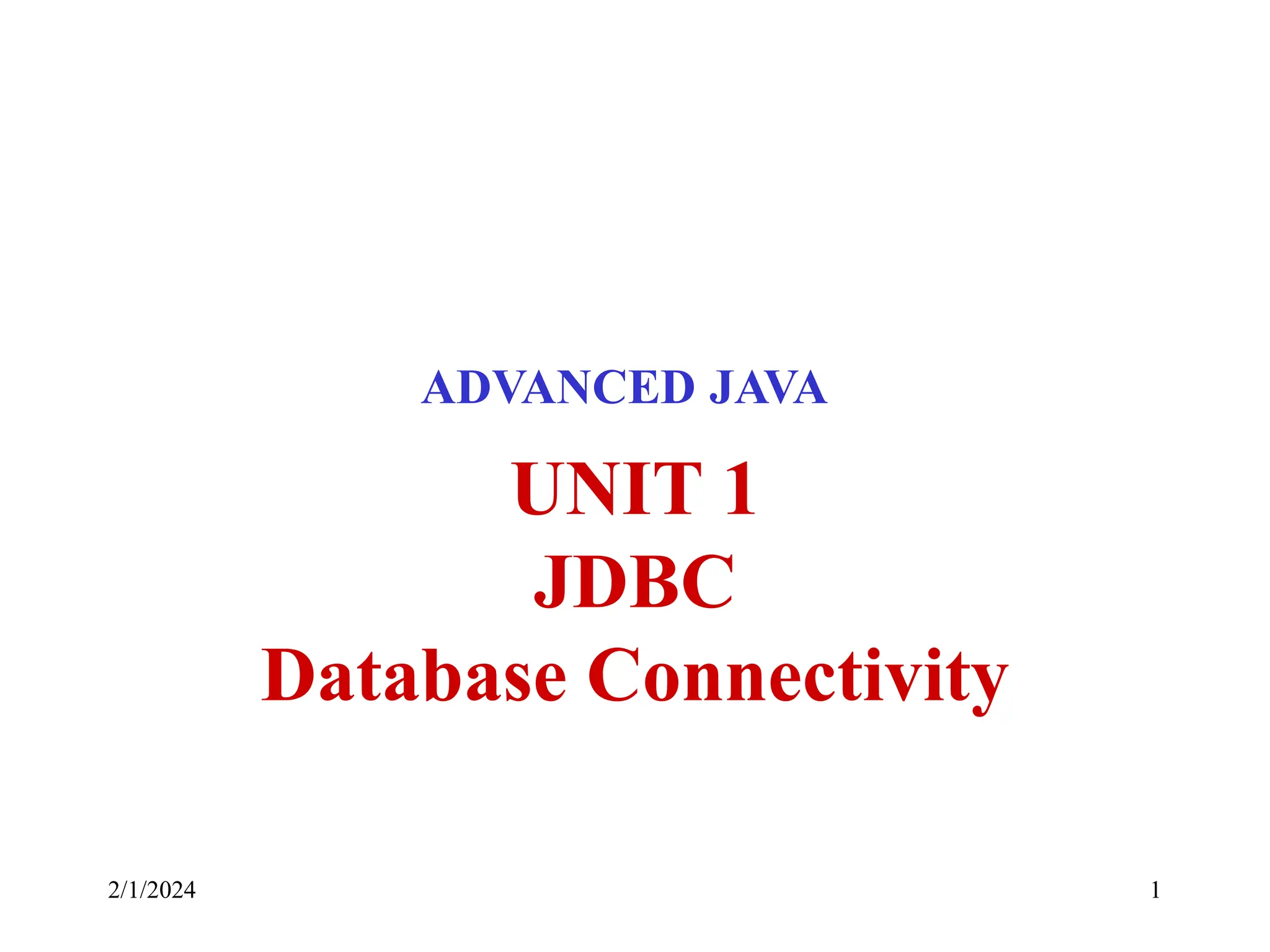 ADVANCED JAVA

UNIT 1
JDBC
Database Connectivity

2/1/2024

1